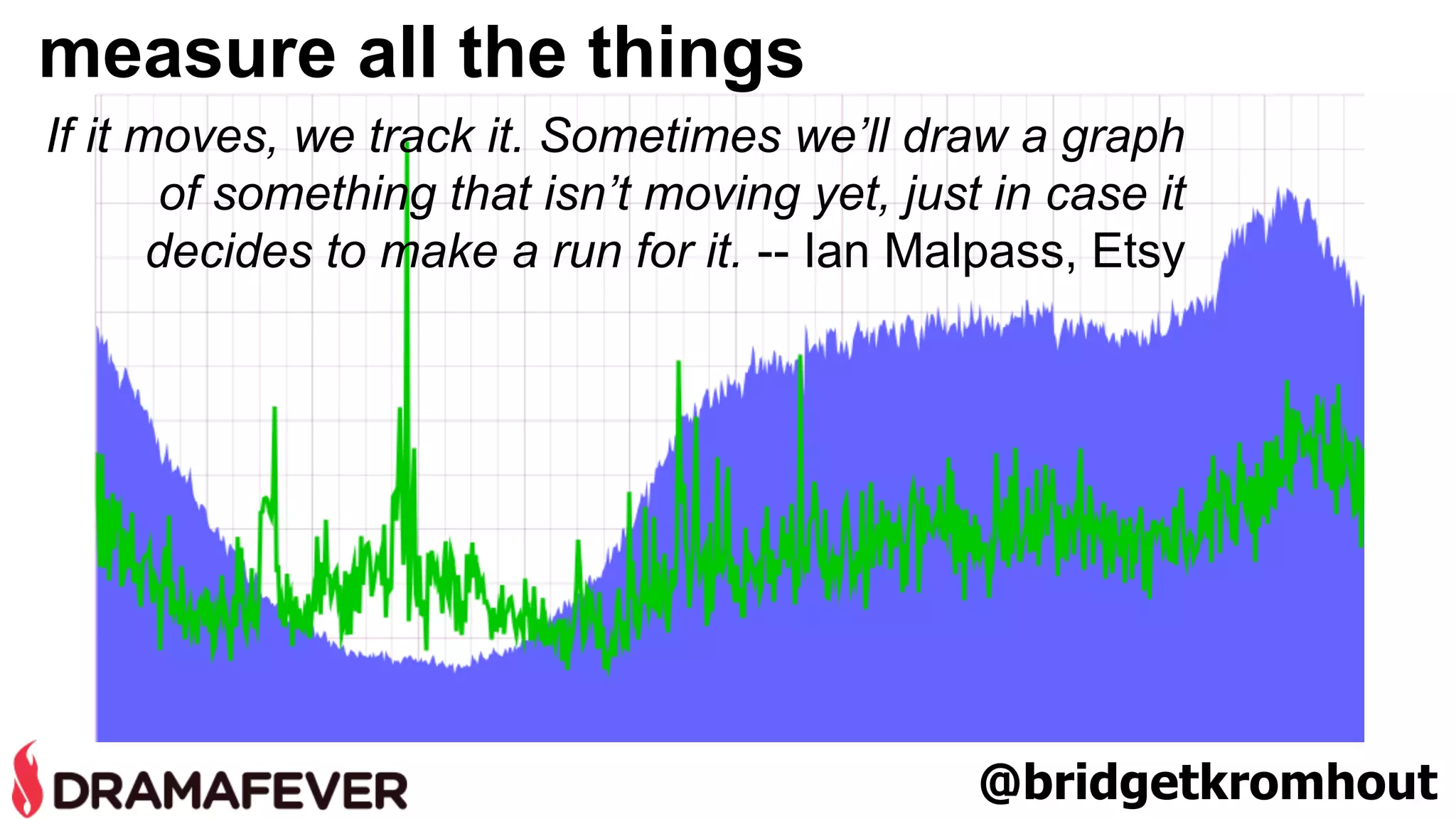 measure all the things

If it moves, we track it. Sometimes we'll draw a graph of something that isn't moving yet, just in case it decides to make a run for it. -- Ian Malpass, Etsy

DRAMAFEVER

@bridgetkromhout